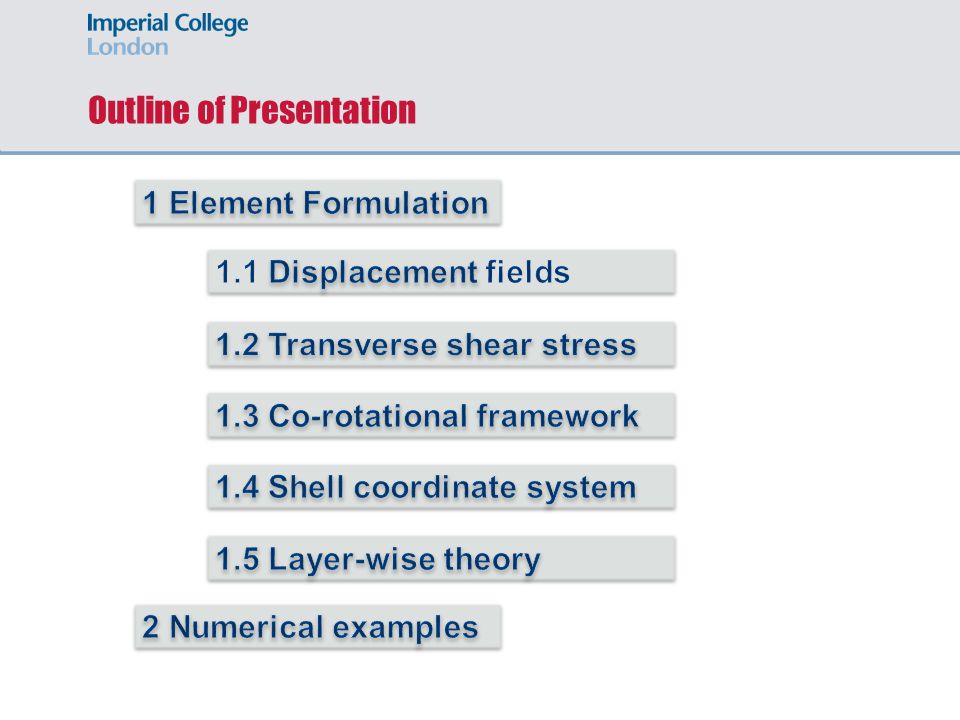 Imperial College
London

Outline of Presentation

1 Element Formulation

1.1 Displacement fields

1.2 Transverse shear stress

1.3 Co-rotational framework

1.4 Shell coordinate system

1.5 Layer-wise theory

2 Numerical examples